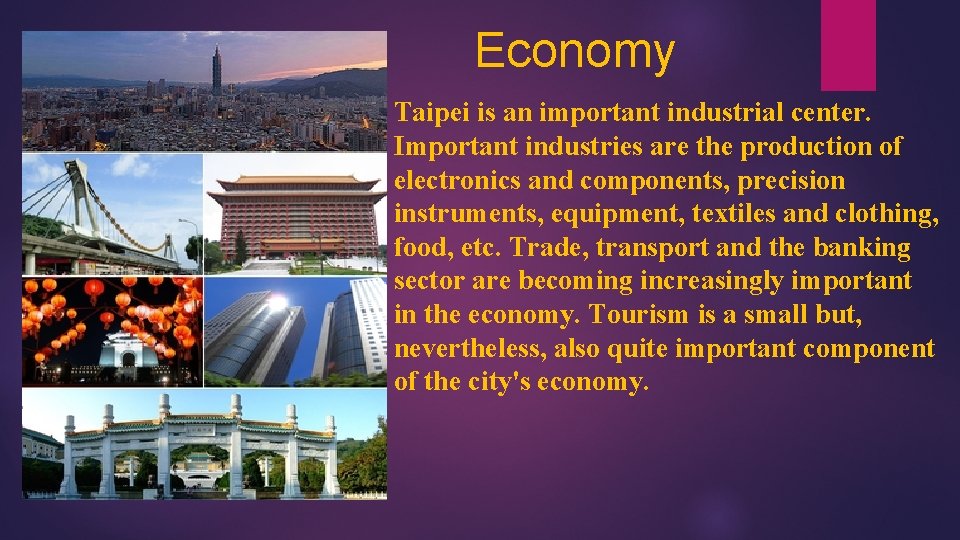 Economy

Taipei is an important industrial center. Important industries are the production of electronics and components, precision instruments, equipment, textiles and clothing, food, etc. Trade, transport and the banking sector are becoming increasingly important in the economy. Tourism is a small but, nevertheless, also quite important component of the city's economy.